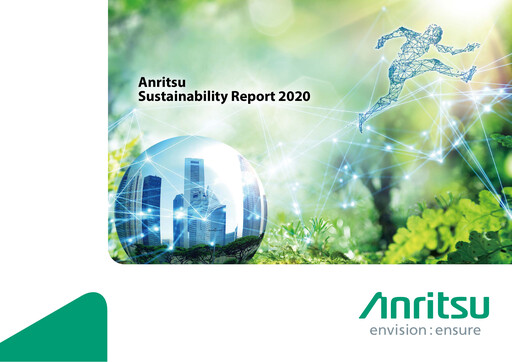 Anritsu
Sustainability Report 2020

Anritsu
envision : ensure